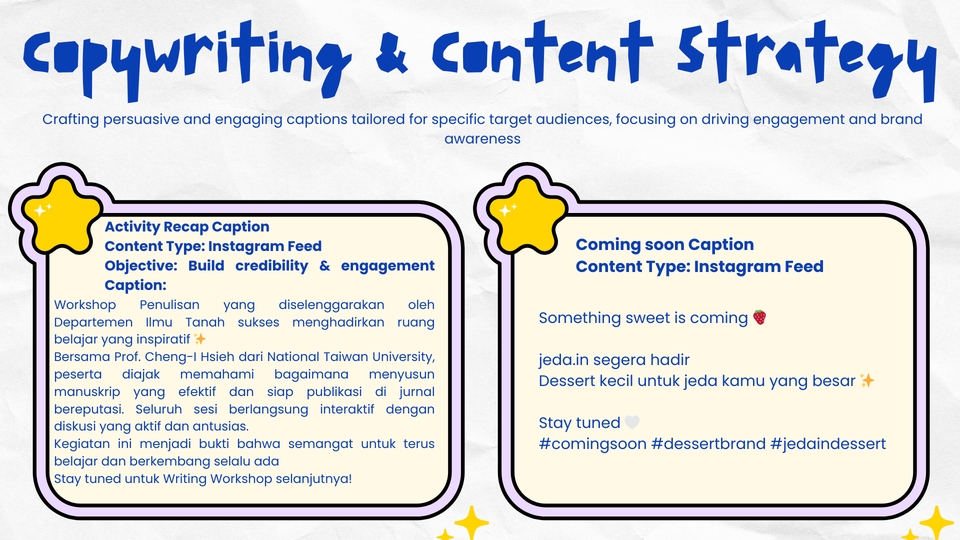 Copywriting & Content Strategy

Crafting persuasive and engaging captions tailored for specific target audiences, focusing on driving engagement and brand awareness

Activity Recap Caption
Content Type: Instagram Feed
Objective: Build credibility & engagement
Caption:

Workshop Penulisan yang diselenggarakan oleh Departemen Ilmu Tanah sukses menghadirkan ruang belajar yang inspiratif ✨
Bersama Prof. Cheng-I Hsieh dari National Taiwan University, peserta diajak memahami bagaimana menyusun manuskrip yang efektif dan siap publikasi di jurnal bereputasi. Seluruh sesi berlangsung interaktif dengan diskusi yang aktif dan antusias.
Kegiatan ini menjadi bukti bahwa semangat untuk terus belajar dan berkembang selalu ada
Stay tuned untuk Writing Workshop selanjutnya!

Coming soon Caption
Content Type: Instagram Feed

Something sweet is coming 🍓

jeda.in segera hadir
Dessert kecil untuk jeda kamu yang besar ✨

Stay tuned 🤍
#comingsoon #dessertbrand #jedaindessert